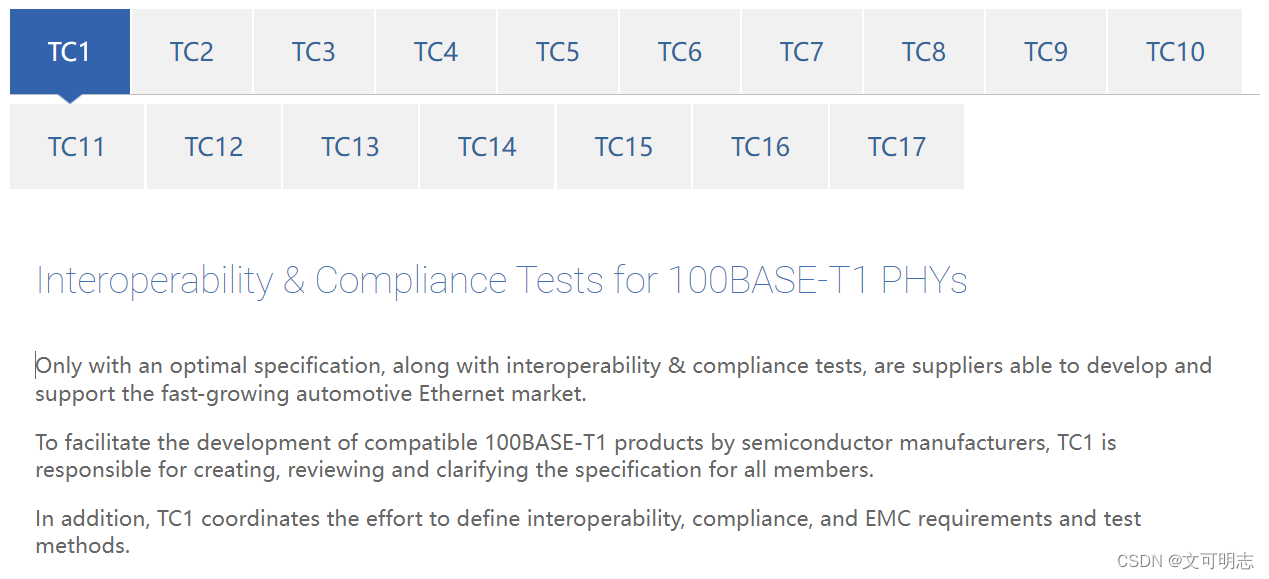 TC1 TC2 TC3 TC4 TC5 TC6 TC7 TC8 TC9 TC10
TC11 TC12 TC13 TC14 TC15 TC16 TC17

Interoperability & Compliance Tests for 100BASE-T1 PHYs

Only with an optimal specification, along with interoperability & compliance tests, are suppliers able to develop and support the fast-growing automotive Ethernet market.

To facilitate the development of compatible 100BASE-T1 products by semiconductor manufacturers, TC1 is responsible for creating, reviewing and clarifying the specification for all members.

In addition, TC1 coordinates the effort to define interoperability, compliance, and EMC requirements and test methods.

CSDN @文可明志